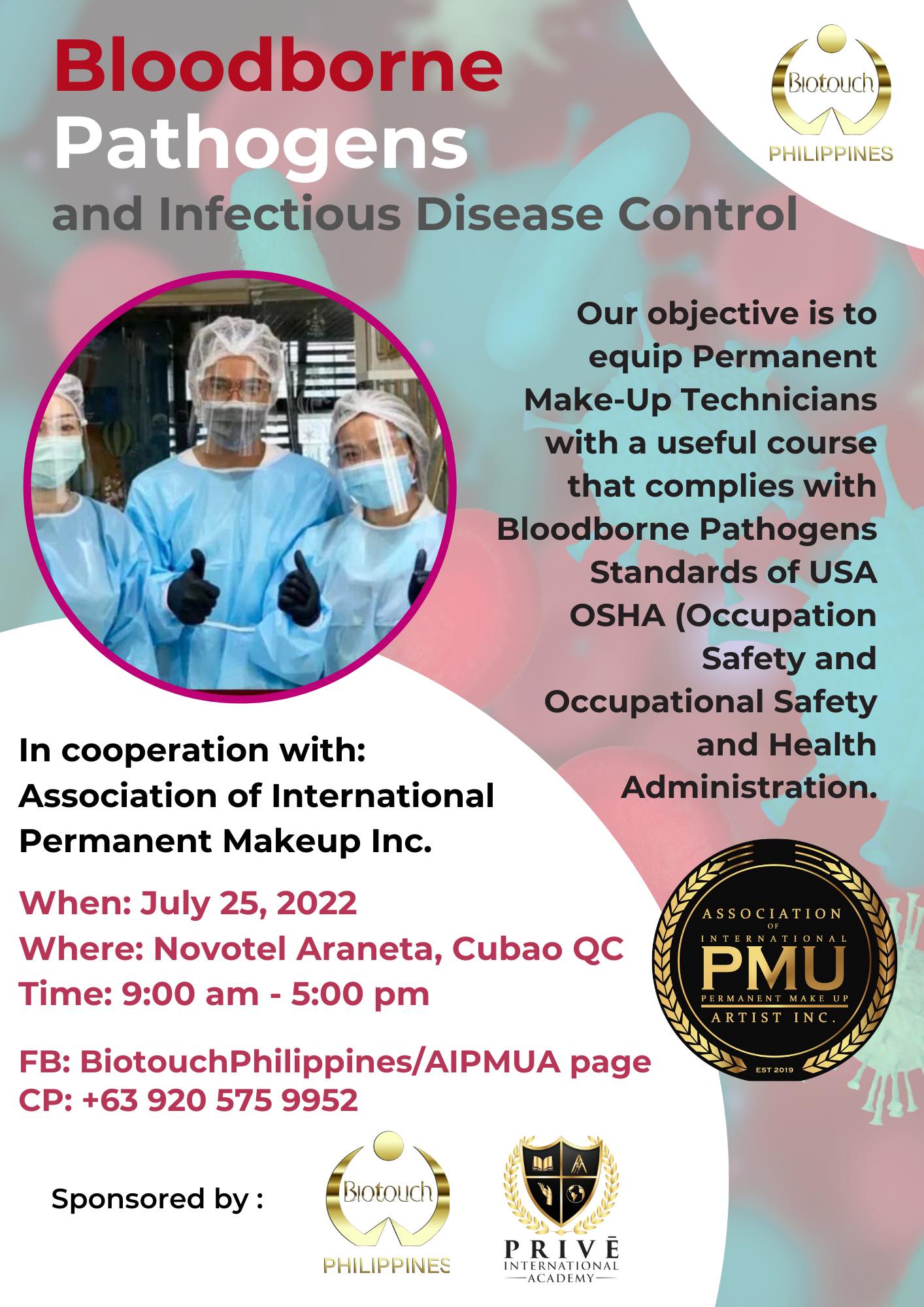 Bloodborne Pathogens
and Infectious Disease Control

Biotouch
PHILIPPINES

Our objective is to equip Permanent Make-Up Technicians with a useful course that complies with Bloodborne Pathogens Standards of USA OSHA (Occupation Safety and Occupational Safety and Health Administration.

In cooperation with:
Association of International Permanent Makeup Inc.

When: July 25, 2022
Where: Novotel Araneta, Cubao QC
Time: 9:00 am - 5:00 pm

FB: BiotouchPhilippines/AIPMUA page
CP: +63 920 575 9952

ASSOCIATION OF INTERNATIONAL PMU PERMANENT MAKE UP ARTIST INC. EST 2019

Sponsored by :

Biotouch
PHILIPPINES

PRIVĒ
INTERNATIONAL
ACADEMY